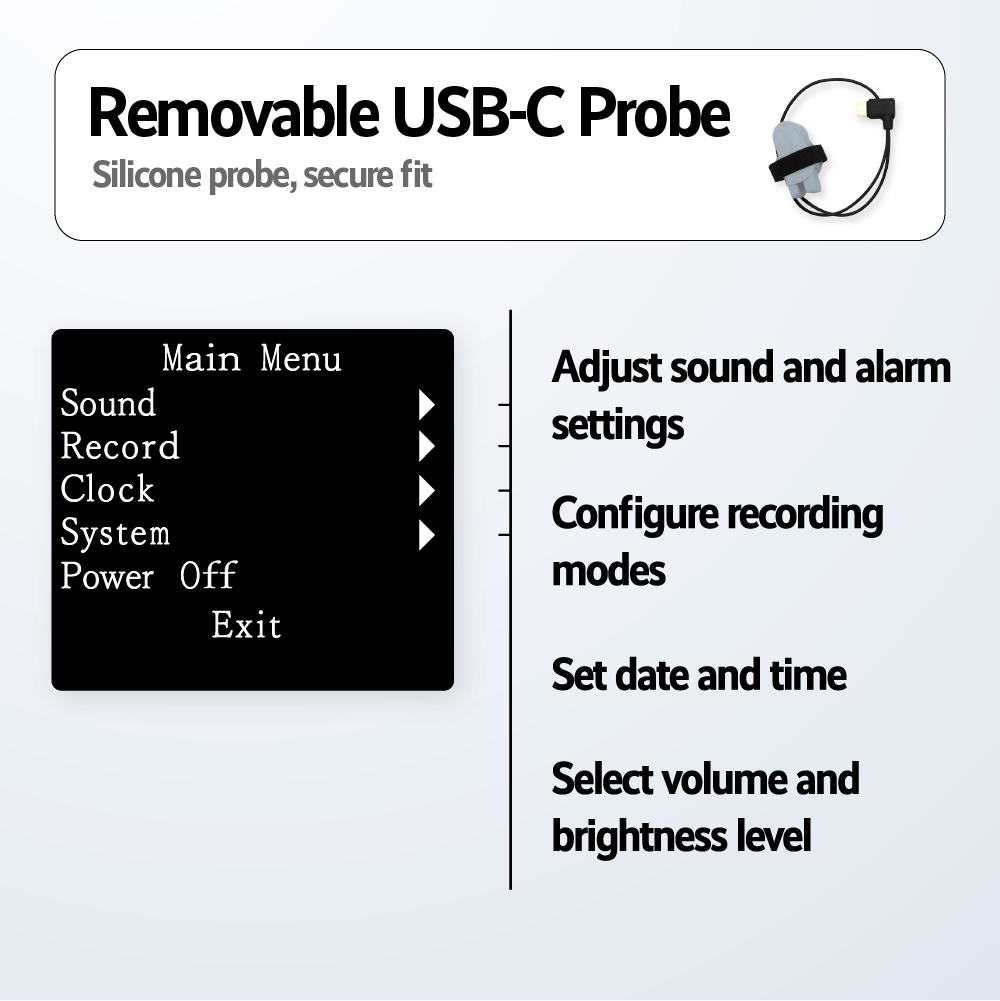 Removable USB-C Probe
Silicone probe, secure fit

Main Menu
Sound ▶
Record ▶
Clock ▶
System ▶
Power Off
Exit

Adjust sound and alarm settings

Configure recording modes

Set date and time

Select volume and brightness level